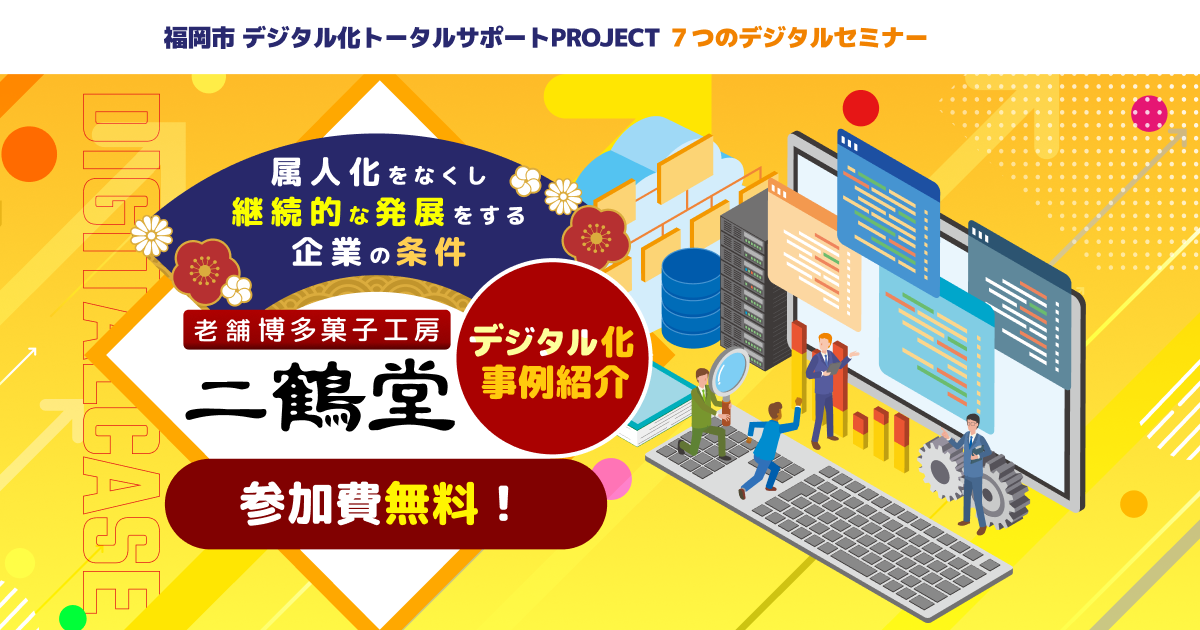 福岡市 デジタル化トータルサポートPROJECT ７つのデジタルセミナー

DIGITALCASE

属人化をなくし
継続的な発展をする
企業の条件

老舗博多菓子工房
二鶴堂

デジタル化
事例紹介

参加費無料！